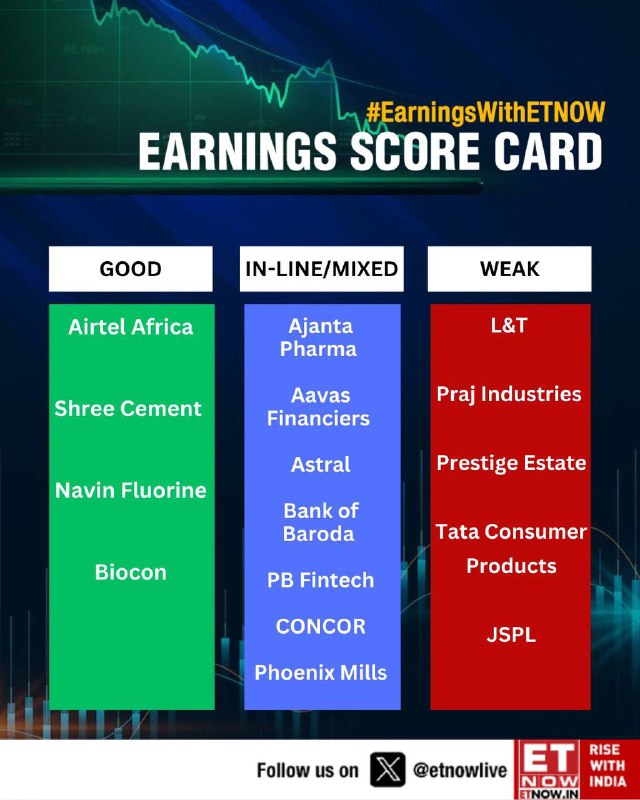 #EarningsWithETNOW
EARNINGS SCORE CARD

GOOD

Airtel Africa

Shree Cement

Navin Fluorine

Biocon

IN-LINE/MIXED

Ajanta Pharma

Aavas Financiers

Astral

Bank of Baroda

PB Fintech

CONCOR

Phoenix Mills

WEAK

L&T

Praj Industries

Prestige Estate

Tata Consumer Products

JSPL

Follow us on @etnowlive

ET NOW
ETNOW.IN
RISE WITH INDIA